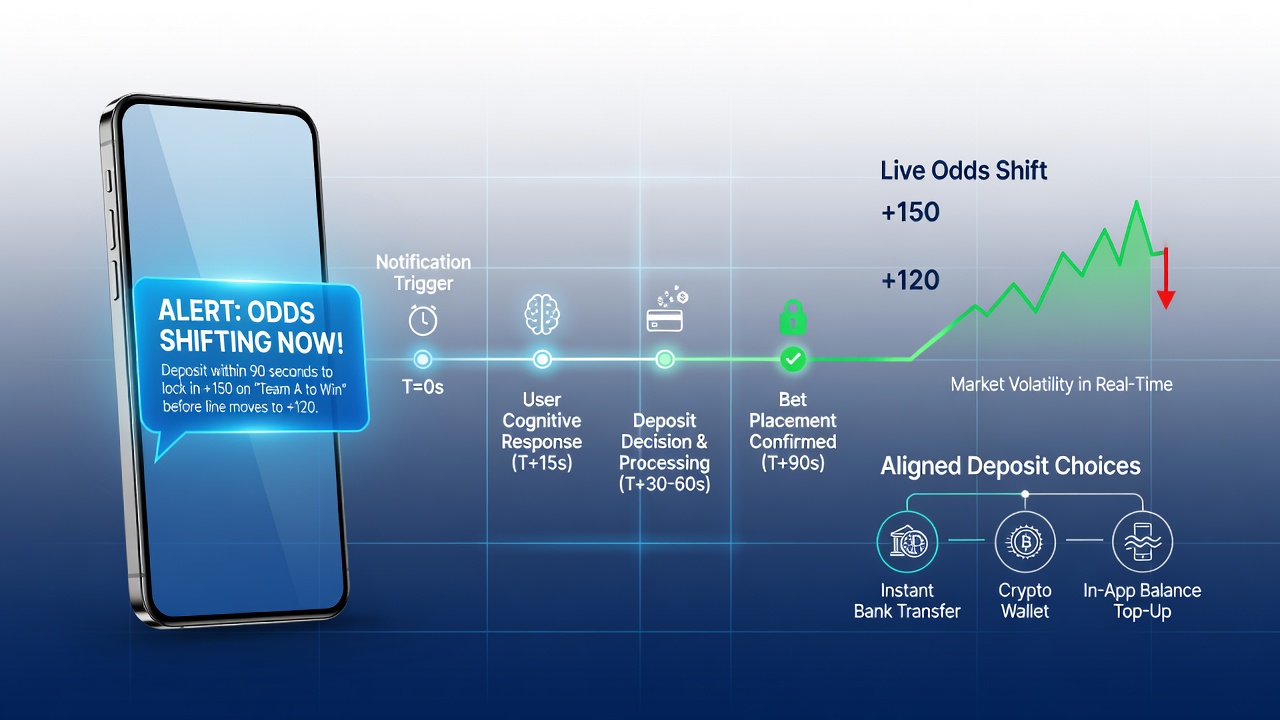 ALERT: ODDS SHIFTING NOW!

Deposit within 90 seconds to lock in +150 on "Team A to Win" before line moves to +120.

Notification Trigger

T=0s

User Cognitive Response (T+15s)

Deposit Decision & Processing (T+30-60s)

Bet Placement Confirmed (T+90s)

Live Odds Shift

+150

+120

Market Volatility in Real-Time

Aligned Deposit Choices

Instant Bank Transfer

Crypto Wallet

In-App Balance Top-Up